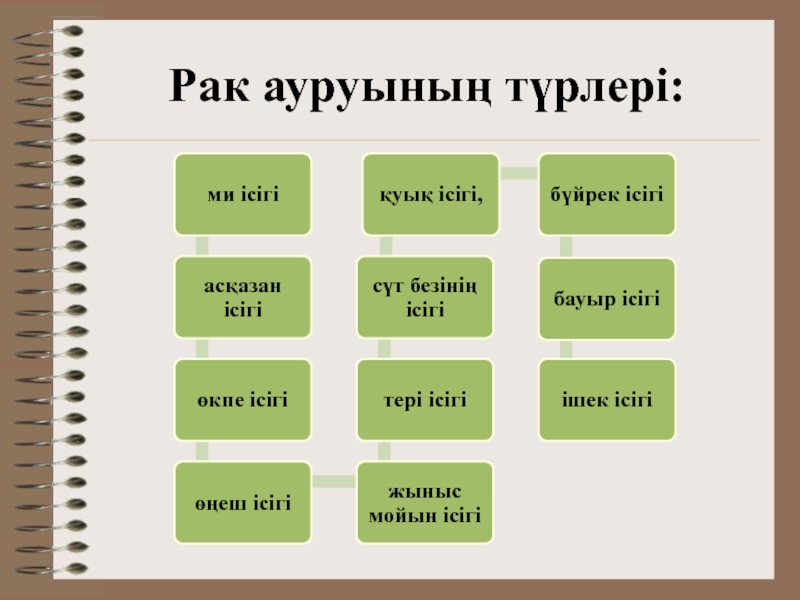 Рак ауруының түрлері:

ми ісігі

асқазан ісігі

өкпе ісігі

өңеш ісігі

жыныс мойын ісігі

тері ісігі

сүт безінің ісігі

қуық ісігі,

бүйрек ісігі

бауыр ісігі

ішек ісігі